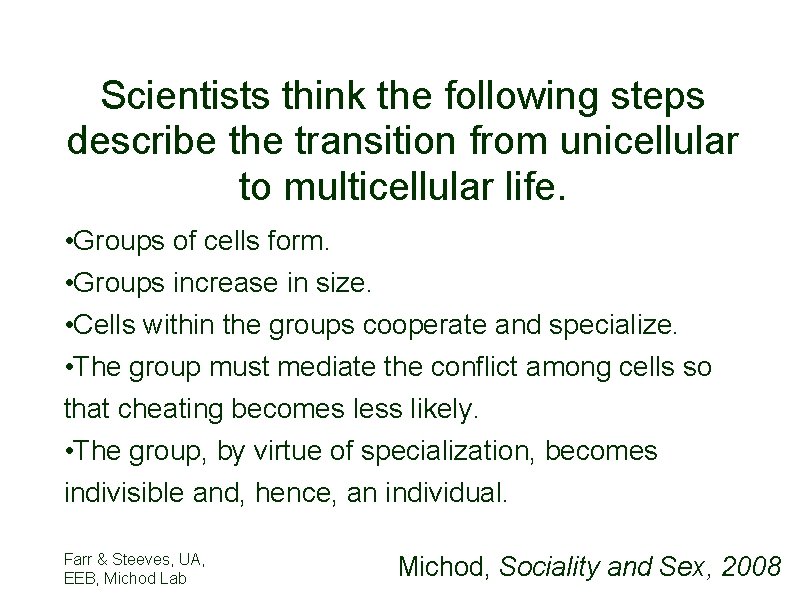 Scientists think the following steps describe the transition from unicellular to multicellular life.

•Groups of cells form.

•Groups increase in size.

•Cells within the groups cooperate and specialize.

•The group must mediate the conflict among cells so that cheating becomes less likely.

•The group, by virtue of specialization, becomes indivisible and, hence, an individual.

Farr & Steeves, UA, EEB, Michod Lab

Michod, Sociality and Sex, 2008